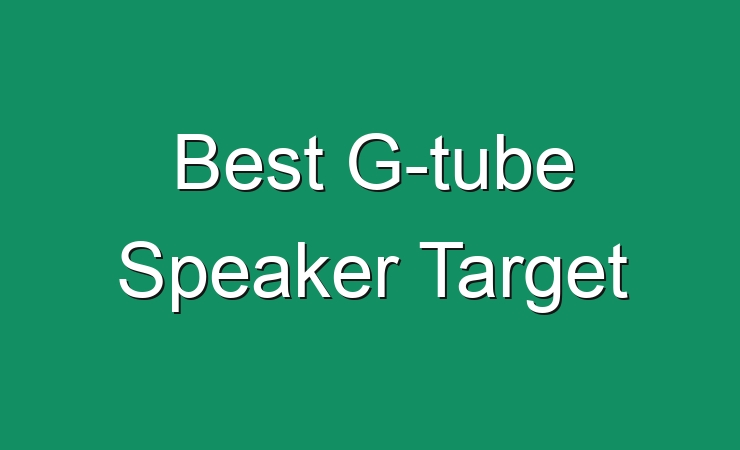 Best G-tube Speaker Target